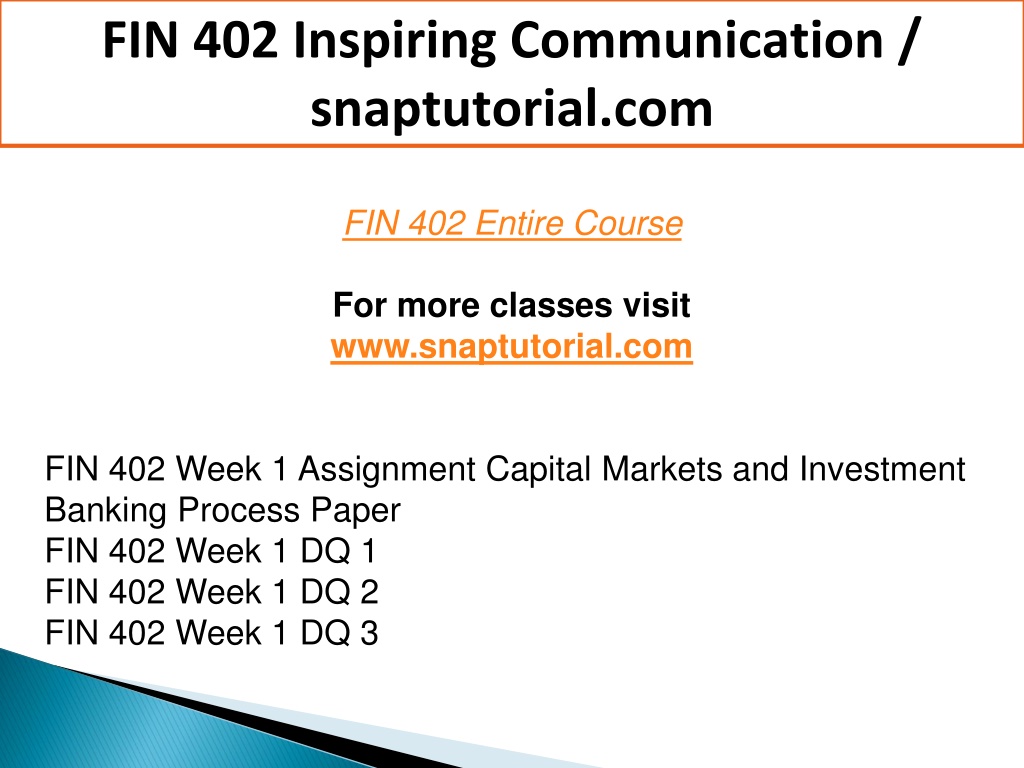 FIN 402 Inspiring Communication / snaptutorial.com

FIN 402 Entire Course

For more classes visit
www.snaptutorial.com

FIN 402 Week 1 Assignment Capital Markets and Investment Banking Process Paper
FIN 402 Week 1 DQ 1
FIN 402 Week 1 DQ 2
FIN 402 Week 1 DQ 3